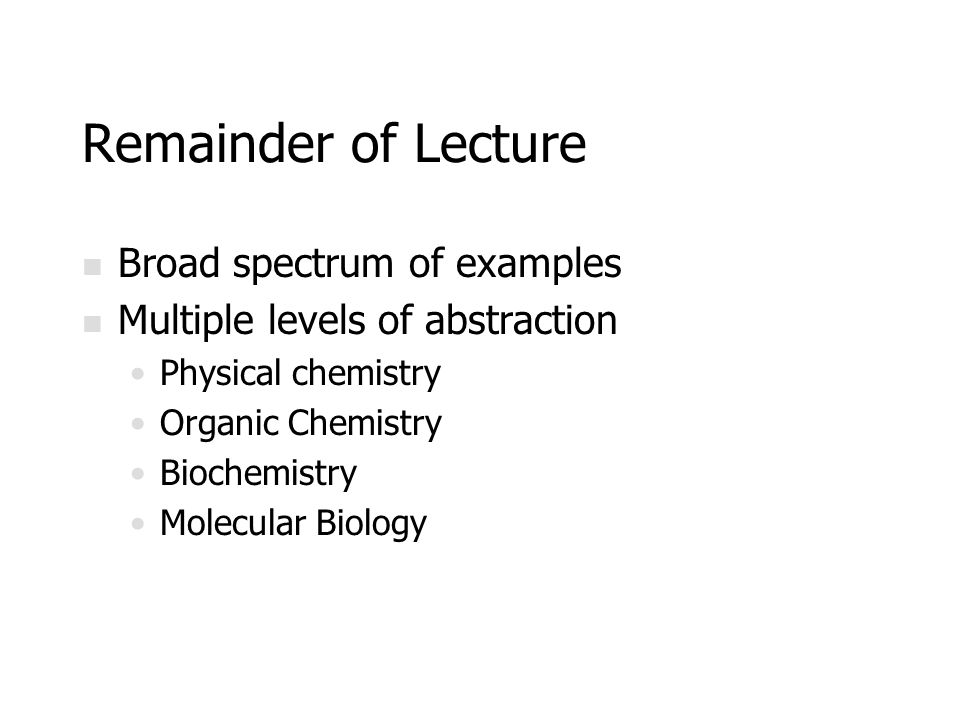 Remainder of Lecture

- Broad spectrum of examples
- Multiple levels of abstraction
  - Physical chemistry
  - Organic Chemistry
  - Biochemistry
  - Molecular Biology